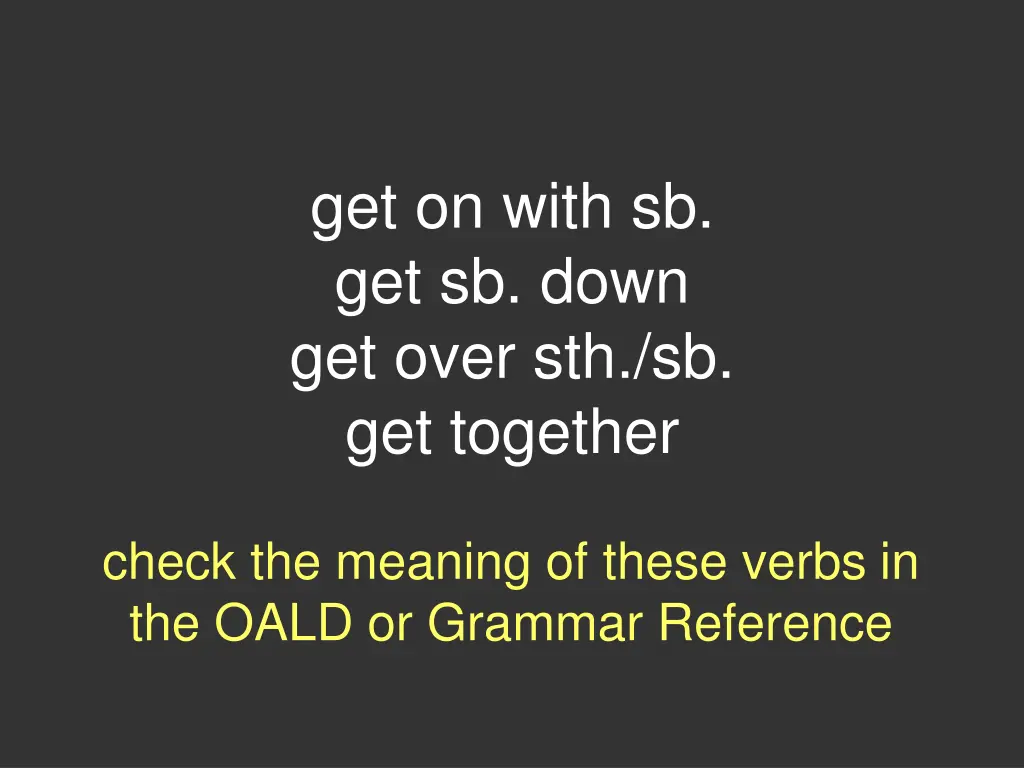 get on with sb.
get sb. down
get over sth./sb.
get together

check the meaning of these verbs in the OALD or Grammar Reference